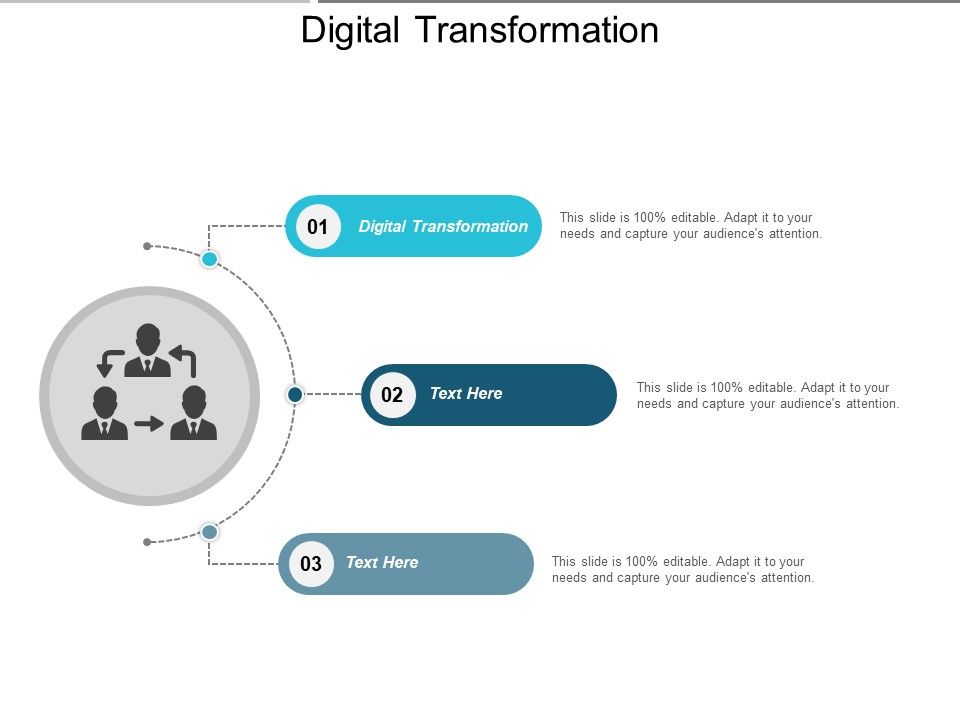 Digital Transformation

01 Digital Transformation

This slide is 100% editable. Adapt it to your needs and capture your audience's attention.

02 Text Here

This slide is 100% editable. Adapt it to your needs and capture your audience's attention.

03 Text Here

This slide is 100% editable. Adapt it to your needs and capture your audience's attention.